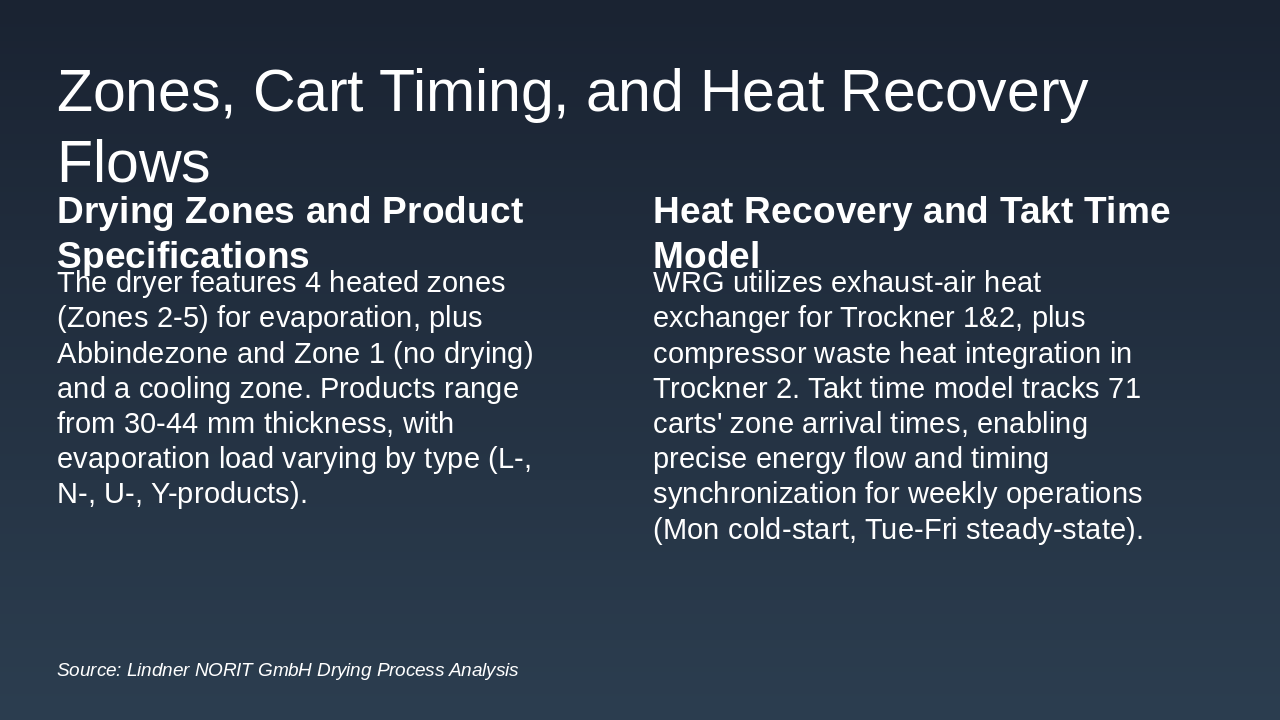 Zones, Cart Timing, and Heat Recovery Flows

Drying Zones and Product Specifications

The dryer features 4 heated zones (Zones 2-5) for evaporation, plus Abbindezone and Zone 1 (no drying) and a cooling zone. Products range from 30-44 mm thickness, with evaporation load varying by type (L-, N-, U-, Y-products).

Heat Recovery and Takt Time Model

WRG utilizes exhaust-air heat exchanger for Trockner 1&2, plus compressor waste heat integration in Trockner 2. Takt time model tracks 71 carts' zone arrival times, enabling precise energy flow and timing synchronization for weekly operations (Mon cold-start, Tue-Fri steady-state).

Source: Lindner NORIT GmbH Drying Process Analysis